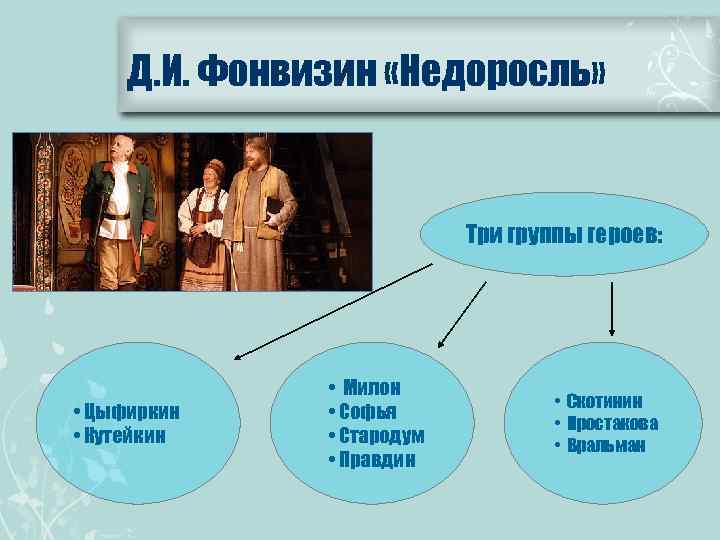 Д.И. Фонвизин «Недоросль»

Три группы героев:

• Цыфиркин
• Кутейкин

• Милон
• Софья
• Стародум
• Правдин

• Скотинин
• Простакова
• Вральман